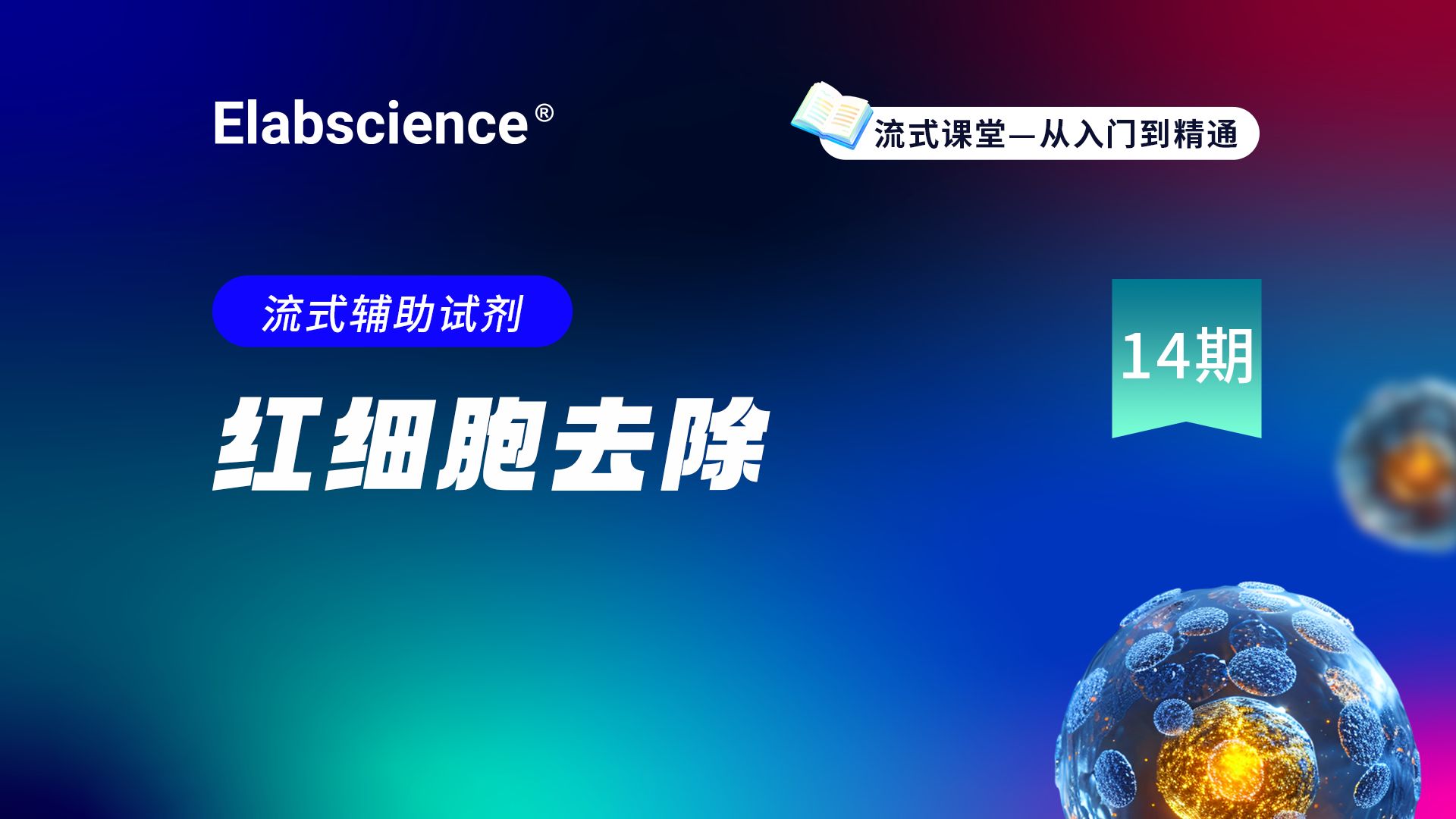 Elabscience®

流式课堂—从入门到精通

流式辅助试剂

14期

红细胞去除